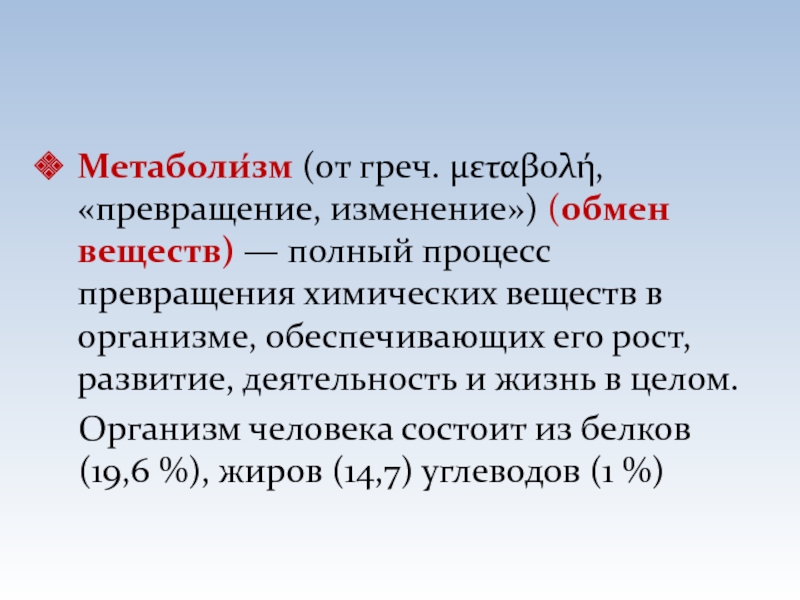 Метаболи́зм (от греч. μεταβολή, «превращение, изменение») (обмен веществ) — полный процесс превращения химических веществ в организме, обеспечивающих его рост, развитие, деятельность и жизнь в целом.

Организм человека состоит из белков (19,6 %), жиров (14,7) углеводов (1 %)